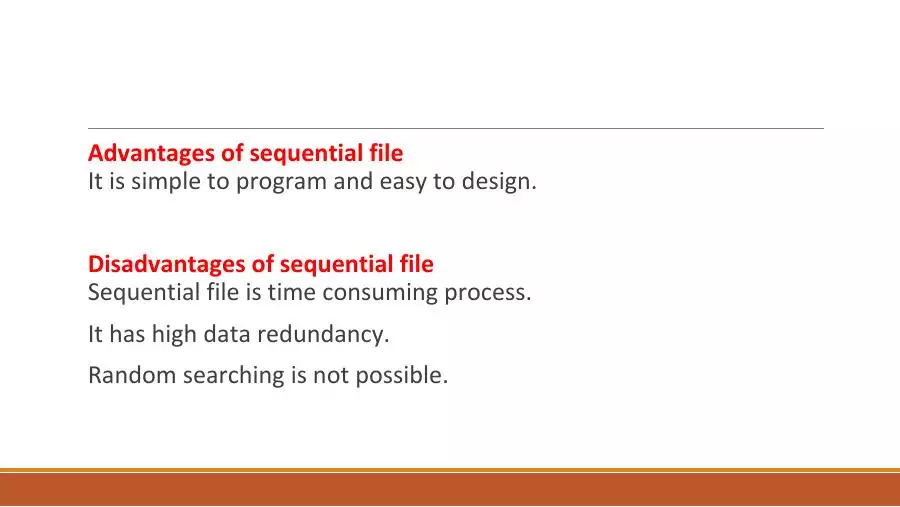 Advantages of sequential file
It is simple to program and easy to design.

Disadvantages of sequential file
Sequential file is time consuming process.

It has high data redundancy.

Random searching is not possible.